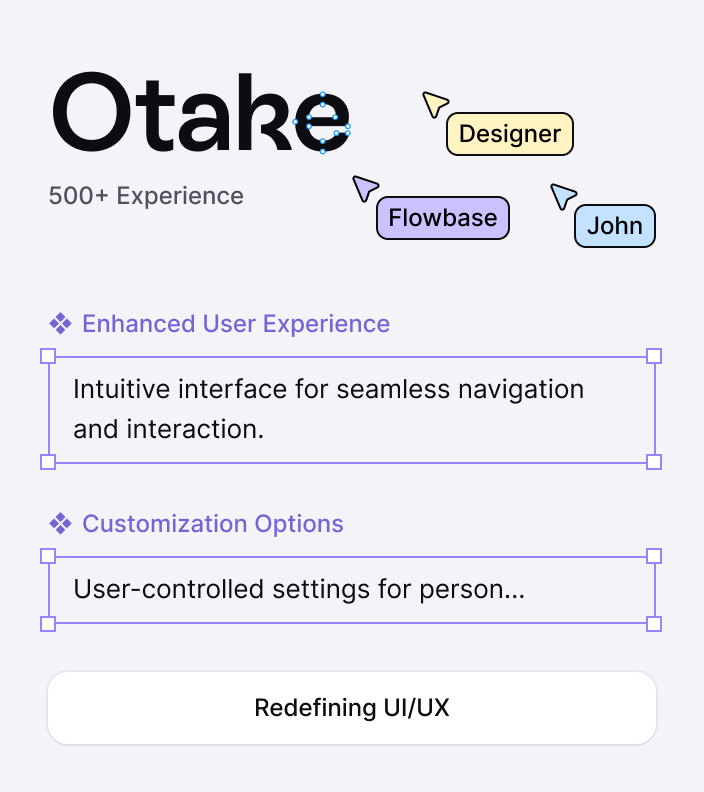 Otake

Designer

500+ Experience

Flowbase

John

❖ Enhanced User Experience

Intuitive interface for seamless navigation and interaction.

❖ Customization Options

User-controlled settings for person...

Redefining UI/UX